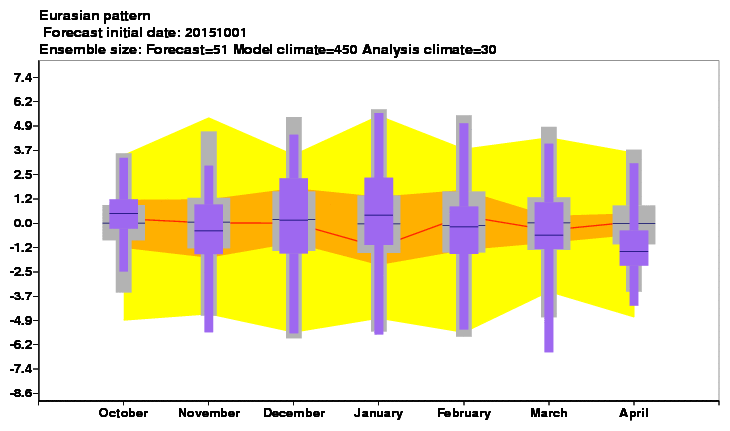 Eurasian pattern
Forecast initial date: 20151001
Ensemble size: Forecast=51 Model climate=450 Analysis climate=30

7.4
6.2
4.9
3.7
2.5
1.2
0.0
-1.2
-2.5
-3.7
-4.9
-6.2
-7.4
-8.6

October November December January February March April